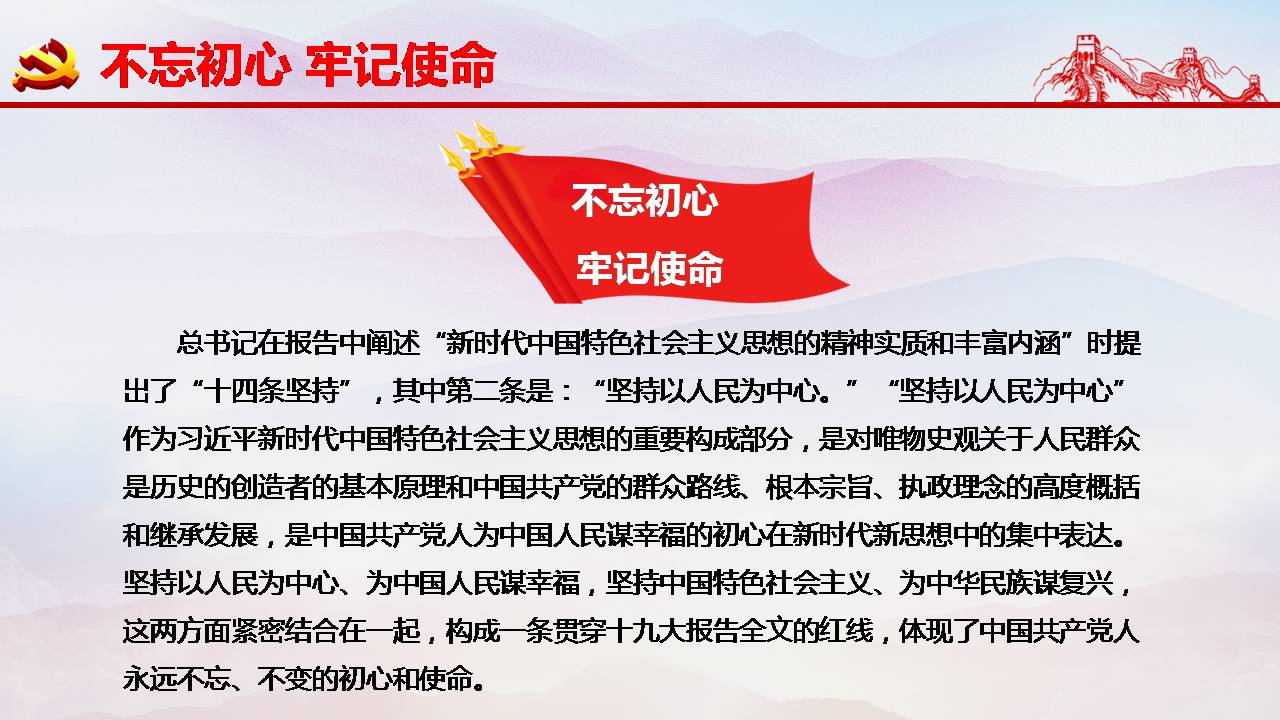 不忘初心 牢记使命

不忘初心
牢记使命

总书记在报告中阐述“新时代中国特色社会主义思想的精神实质和丰富内涵”时提出了“十四条坚持”，其中第二条是：“坚持以人民为中心。”“坚持以人民为中心”作为习近平新时代中国特色社会主义思想的重要构成部分，是对唯物史观关于人民群众是历史的创造者的基本原理和中国共产党的群众路线、根本宗旨、执政理念的高度概括和继承发展，是中国共产党人为中国人民谋幸福的初心在新时代新思想中的集中表达。坚持以人民为中心、为中国人民谋幸福，坚持中国特色社会主义、为中华民族谋复兴，这两方面紧密结合在一起，构成一条贯穿十九大报告全文的红线，体现了中国共产党人永远不忘、不变的初心和使命。